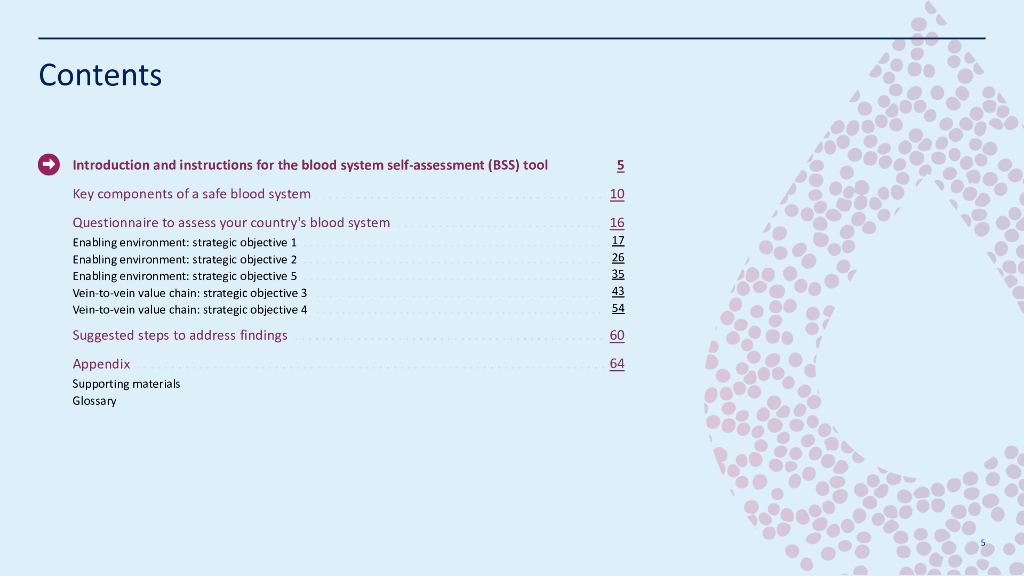 Contents

Introduction and instructions for the blood system self-assessment (BSS) tool 5

Key components of a safe blood system 10

Questionnaire to assess your country's blood system 16
Enabling environment: strategic objective 1 17
Enabling environment: strategic objective 2 26
Enabling environment: strategic objective 5 35
Vein-to-vein value chain: strategic objective 3 43
Vein-to-vein value chain: strategic objective 4 54

Suggested steps to address findings 60

Appendix 64
Supporting materials
Glossary

5